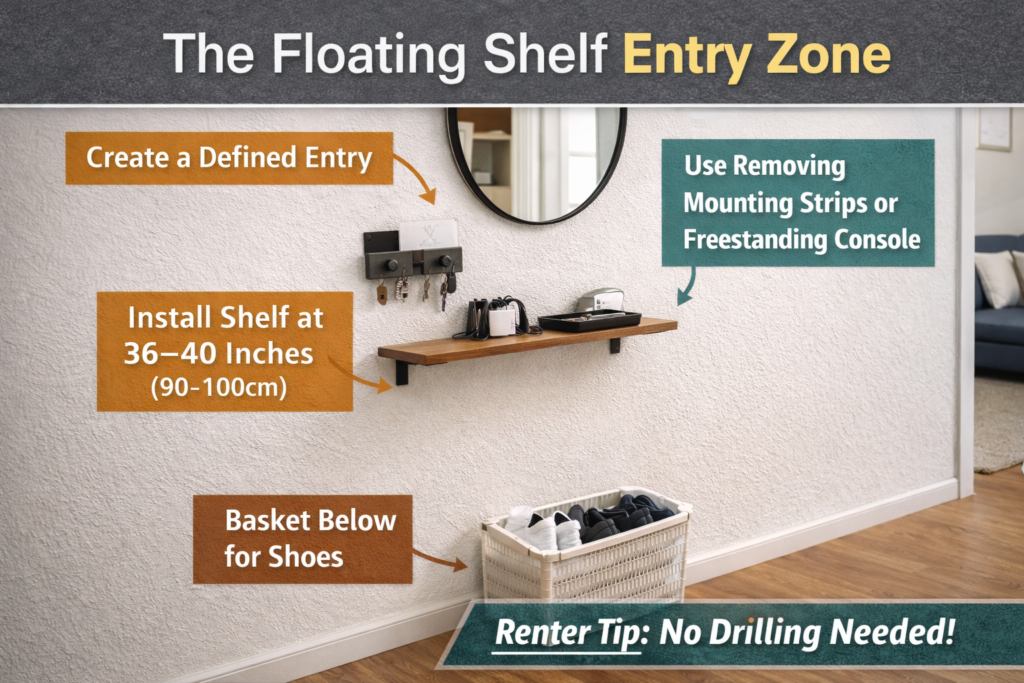 The Floating Shelf Entry Zone

Create a Defined Entry

Use Removing Mounting Strips or Freestanding Console

Install Shelf at 36–40 Inches (90-100cm)

Basket Below for Shoes

Renter Tip: No Drilling Needed!